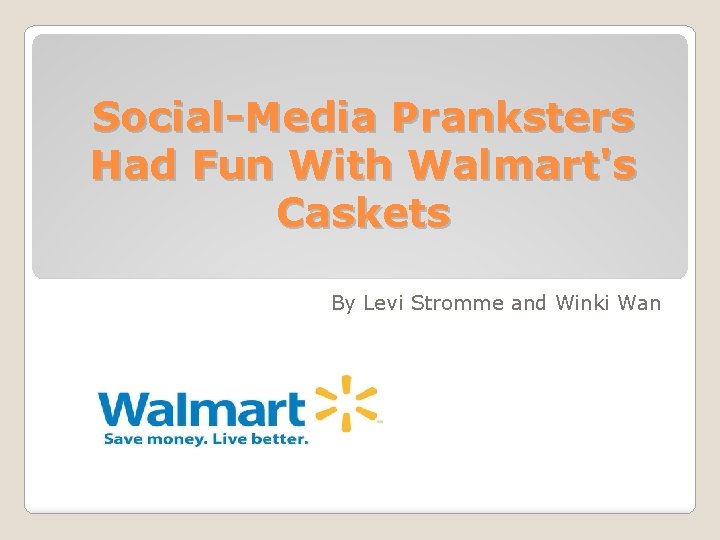 Social-Media Pranksters Had Fun With Walmart's Caskets

By Levi Stromme and Winki Wan

Walmart
Save money. Live better.